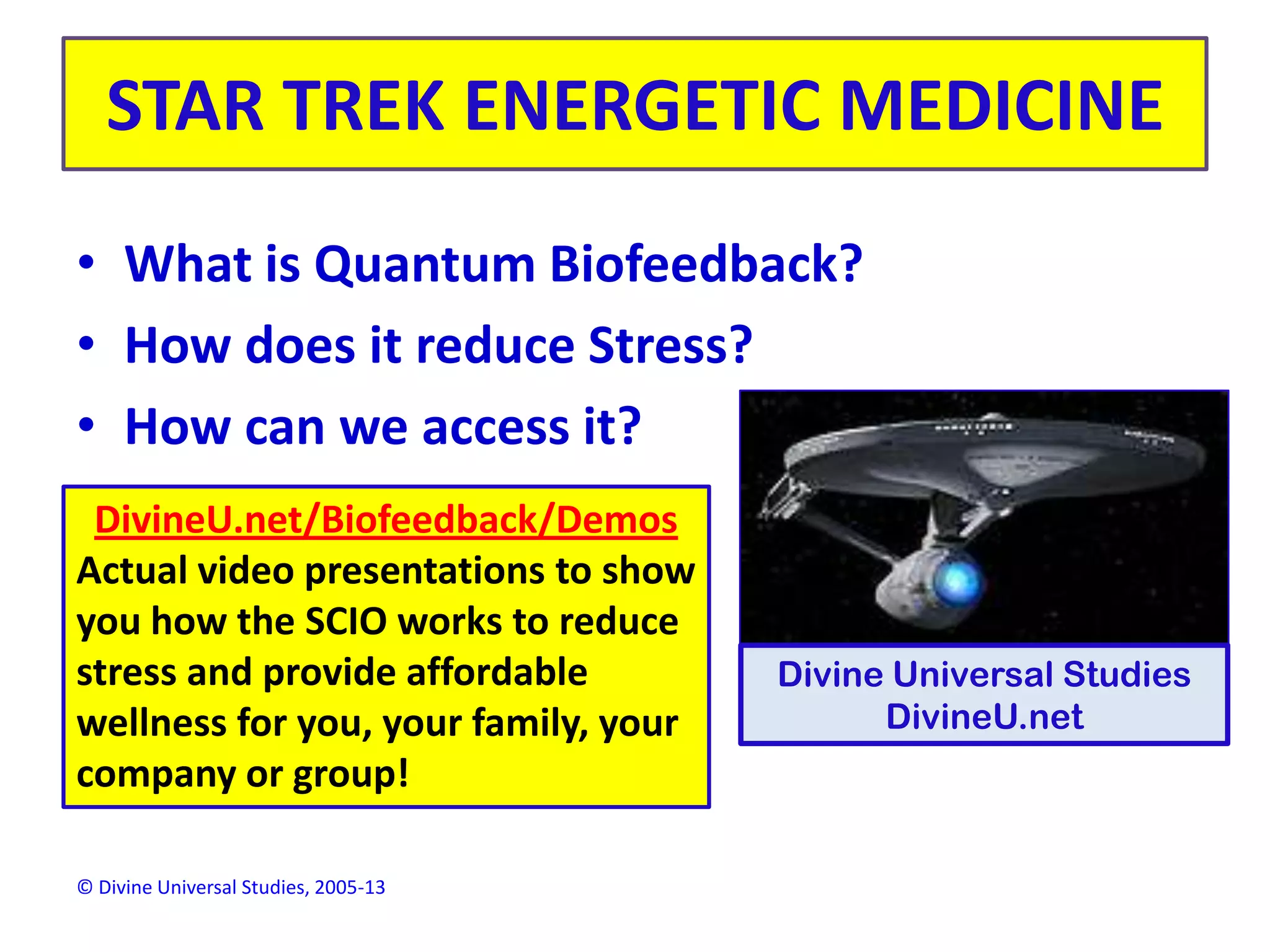 STAR TREK ENERGETIC MEDICINE

• What is Quantum Biofeedback?
• How does it reduce Stress?
• How can we access it?

DivineU.net/Biofeedback/Demos
Actual video presentations to show you how the SCIO works to reduce stress and provide affordable wellness for you, your family, your company or group!

Divine Universal Studies
DivineU.net

© Divine Universal Studies, 2005-13